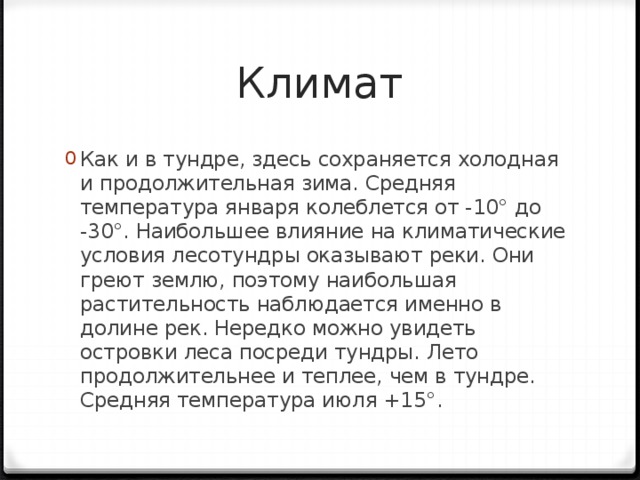 Климат

Как и в тундре, здесь сохраняется холодная и продолжительная зима. Средняя температура января колеблется от -10° до -30°. Наибольшее влияние на климатические условия лесотундры оказывают реки. Они греют землю, поэтому наибольшая растительность наблюдается именно в долине рек. Нередко можно увидеть островки леса посреди тундры. Лето продолжительнее и теплее, чем в тундре. Средняя температура июля +15°.